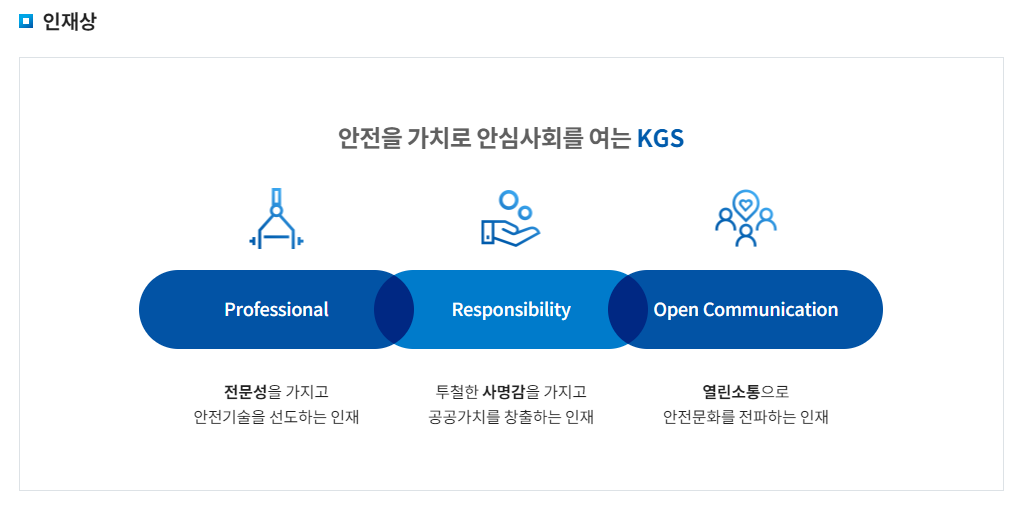 인재상

안전을 가치로 안심사회를 여는 KGS

Professional

Responsibility

Open Communication

전문성을 가지고
안전기술을 선도하는 인재

투철한 사명감을 가지고
공공가치를 창출하는 인재

열린소통으로
안전문화를 전파하는 인재